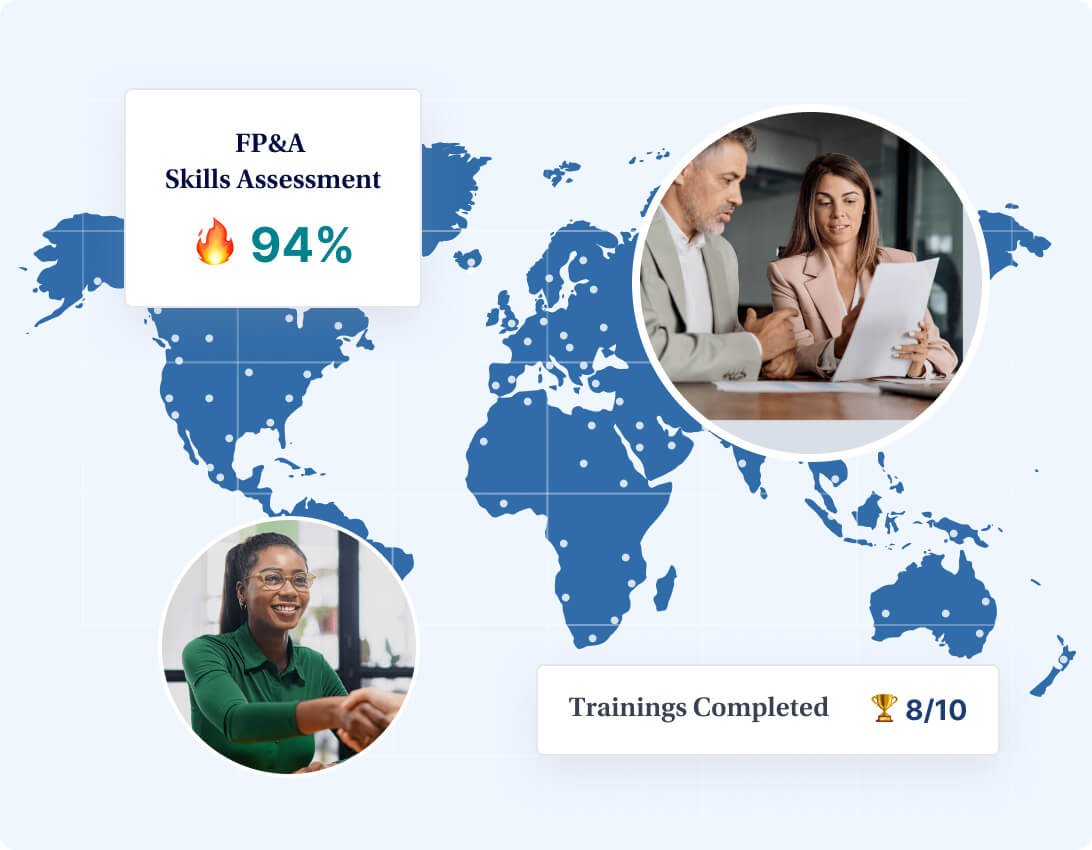 FP&A
Skills Assessment

🔥 94%

Trainings Completed 🏆 8/10